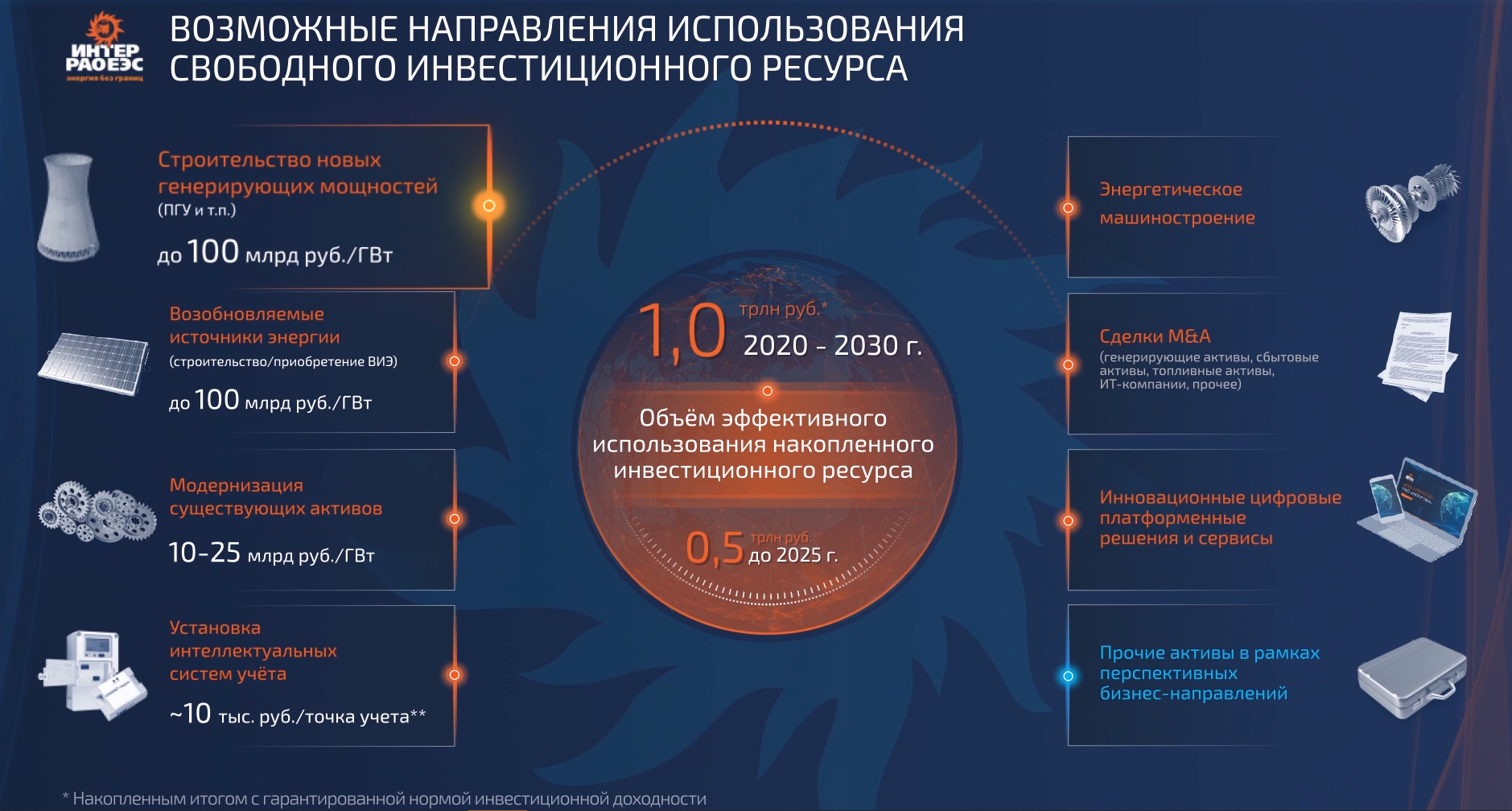 ИНТЕР РАО ЕЭС
энергия без границ

ВОЗМОЖНЫЕ НАПРАВЛЕНИЯ ИСПОЛЬЗОВАНИЯ СВОБОДНОГО ИНВЕСТИЦИОННОГО РЕСУРСА

Строительство новых генерирующих мощностей (ПГУ и т.п.)

до 100 млрд руб./ГВт

Возобновляемые источники энергии (строительство/приобретение ВИЭ)

до 100 млрд руб./ГВт

Модернизация существующих активов

10-25 млрд руб./ГВт

Установка интеллектуальных систем учёта

~10 тыс. руб./точка учета**

1,0 трлн руб.*

2020 - 2030 г.

Объём эффективного использования накопленного инвестиционного ресурса

0,5 трлн руб. до 2025 г.

Энергетическое машиностроение

Сделки M&A (генерирующие активы, сбытовые активы, топливные активы, ИТ-компании, прочее)

Инновационные цифровые платформенные решения и сервисы

Прочие активы в рамках перспективных бизнес-направлений

* Накопленным итогом с гарантированной нормой инвестиционной доходности